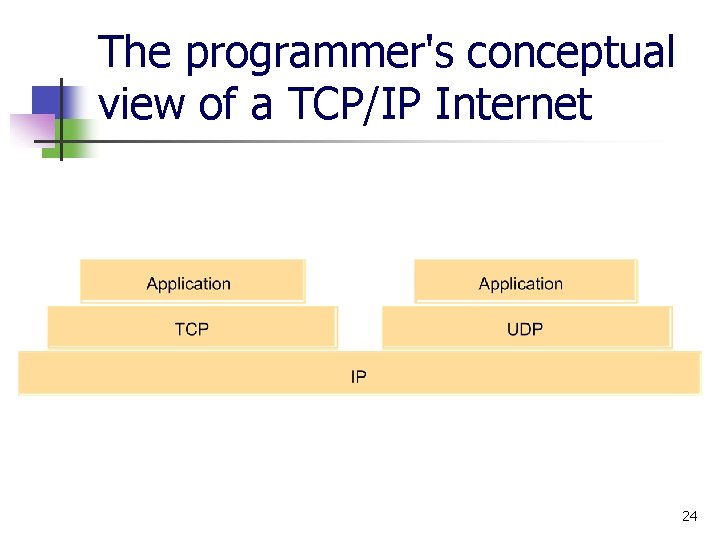 The programmer's conceptual view of a TCP/IP Internet

Application

Application

TCP

UDP

IP

24